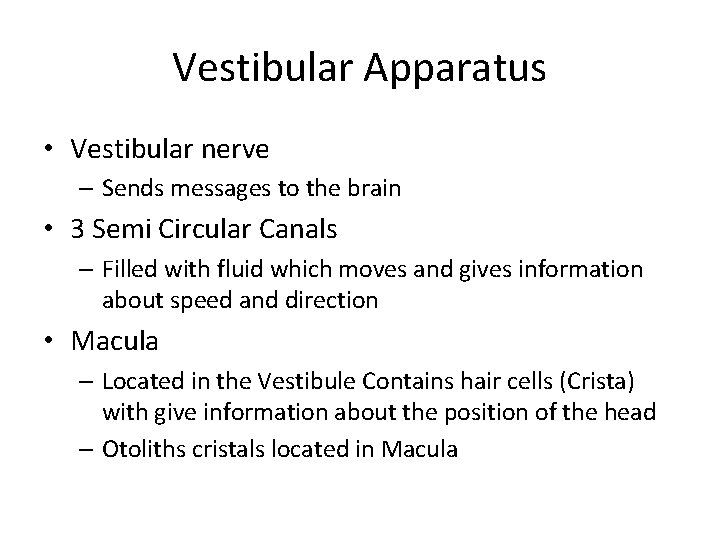 Vestibular Apparatus

• Vestibular nerve
– Sends messages to the brain
• 3 Semi Circular Canals
– Filled with fluid which moves and gives information about speed and direction
• Macula
– Located in the Vestibule Contains hair cells (Crista) with give information about the position of the head
– Otoliths cristals located in Macula